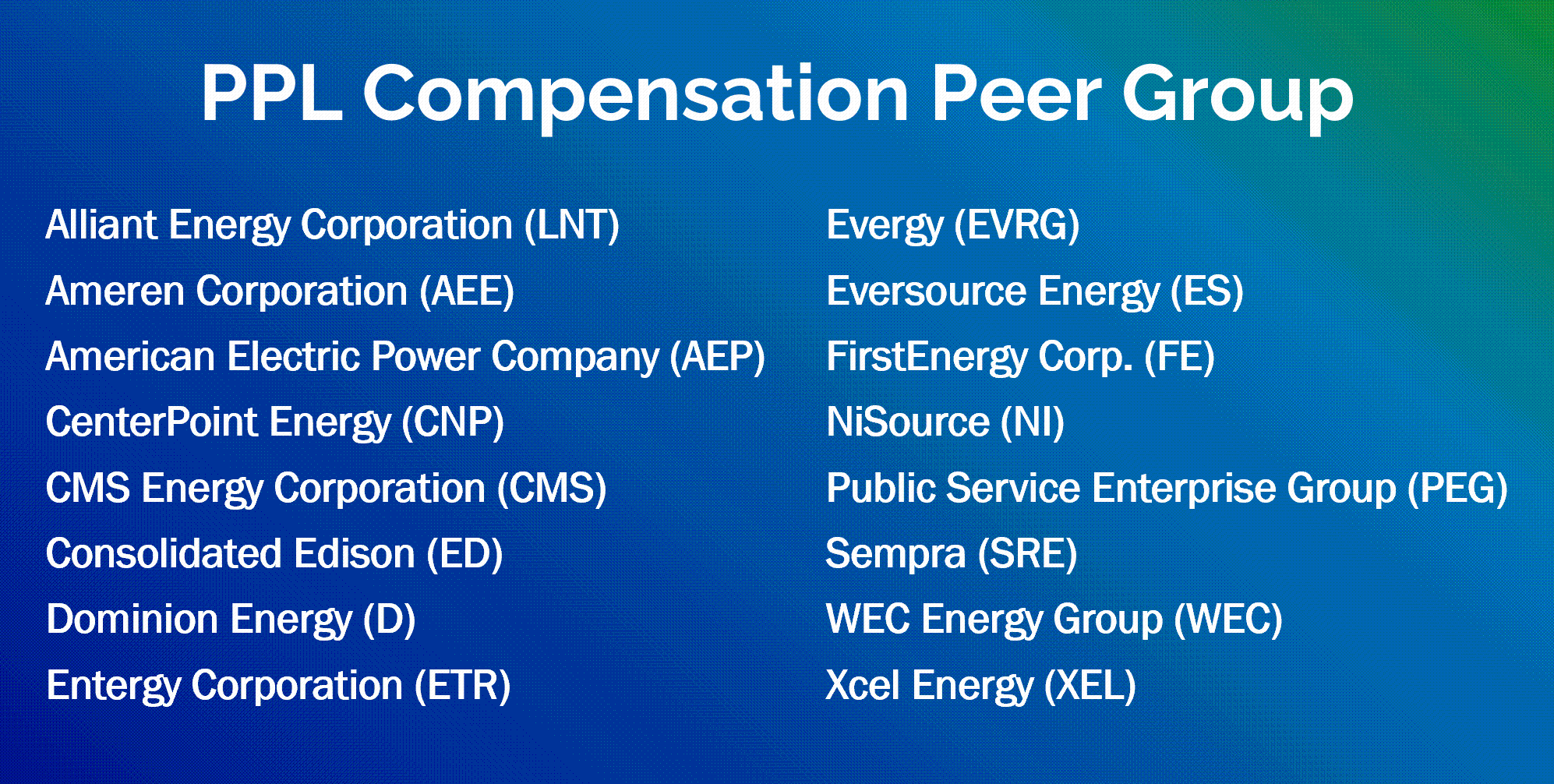 PPL Compensation Peer Group

Alliant Energy Corporation (LNT)
Ameren Corporation (AEE)
American Electric Power Company (AEP)
CenterPoint Energy (CNP)
CMS Energy Corporation (CMS)
Consolidated Edison (ED)
Dominion Energy (D)
Entergy Corporation (ETR)

Evergy (EVRG)
Eversource Energy (ES)
FirstEnergy Corp. (FE)
NiSource (NI)
Public Service Enterprise Group (PEG)
Sempra (SRE)
WEC Energy Group (WEC)
Xcel Energy (XEL)